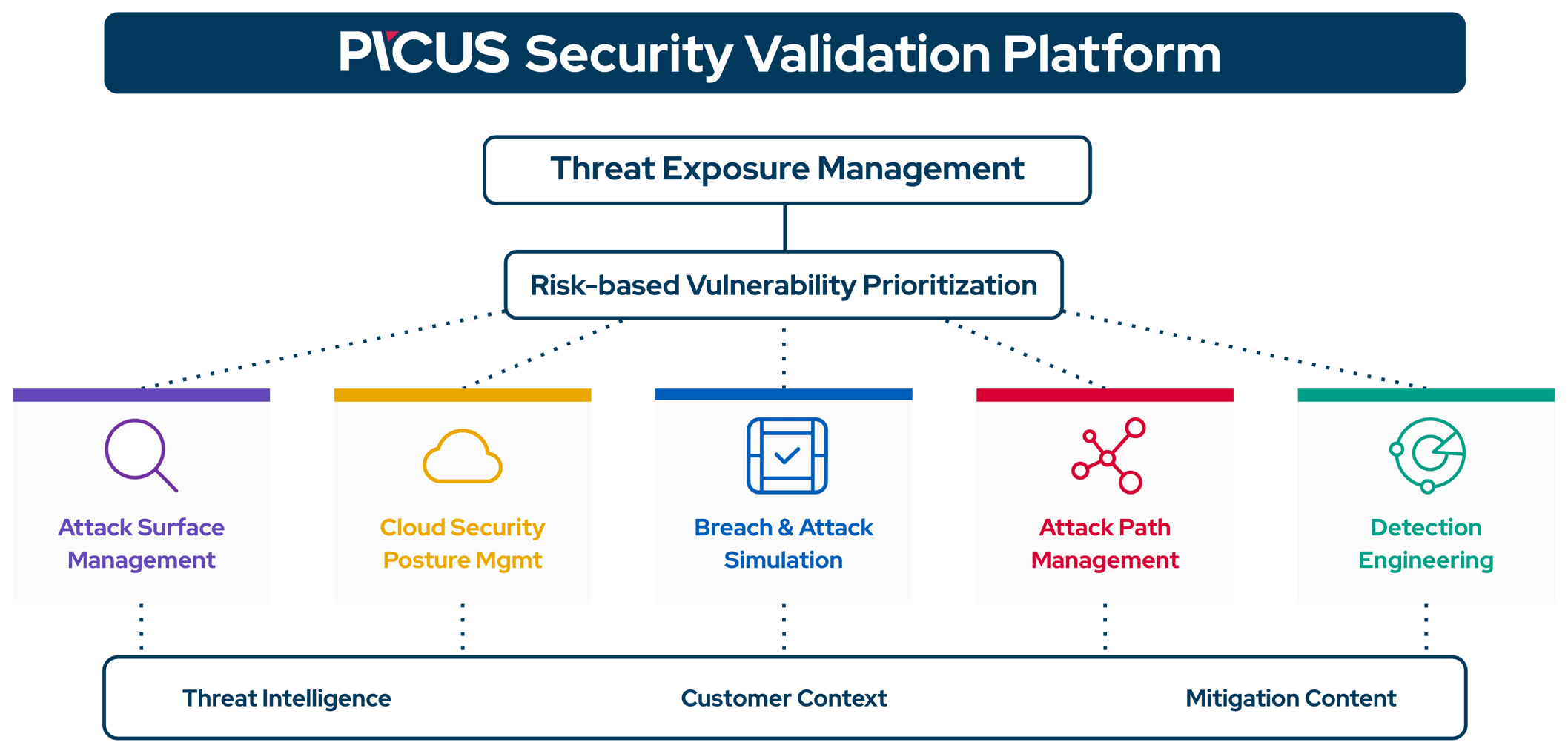 PICUS Security Validation Platform

Threat Exposure Management

Risk-based Vulnerability Prioritization

Attack Surface Management

Cloud Security Posture Mgmt

Breach & Attack Simulation

Attack Path Management

Detection Engineering

Threat Intelligence

Customer Context

Mitigation Content